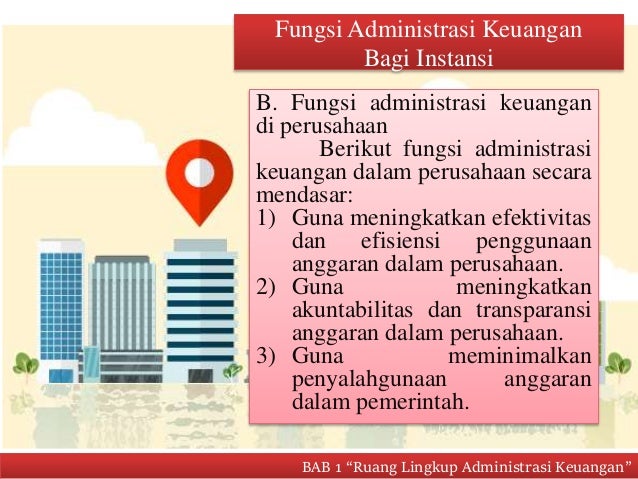 Fungsi Administrasi Keuangan Bagi Instansi

B. Fungsi administrasi keuangan di perusahaan

Berikut fungsi administrasi keuangan dalam perusahaan secara mendasar:

1) Guna meningkatkan efektivitas dan efisiensi penggunaan anggaran dalam perusahaan.
2) Guna meningkatkan akuntabilitas dan transparansi anggaran dalam perusahaan.
3) Guna meminimalkan penyalahgunaan anggaran dalam pemerintah.

BAB 1 “Ruang Lingkup Administrasi Keuangan”